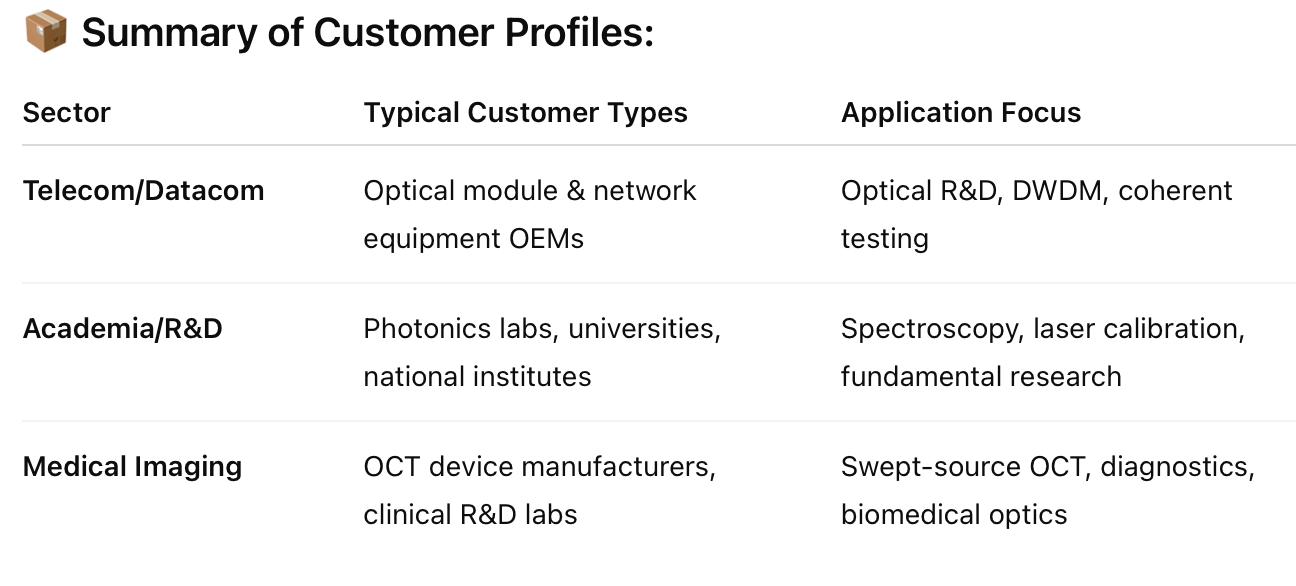 📦 Summary of Customer Profiles:

| Sector | Typical Customer Types | Application Focus |
|---|---|---|
| Telecom/Datacom | Optical module & network equipment OEMs | Optical R&D, DWDM, coherent testing |
| Academia/R&D | Photonics labs, universities, national institutes | Spectroscopy, laser calibration, fundamental research |
| Medical Imaging | OCT device manufacturers, clinical R&D labs | Swept-source OCT, diagnostics, biomedical optics |